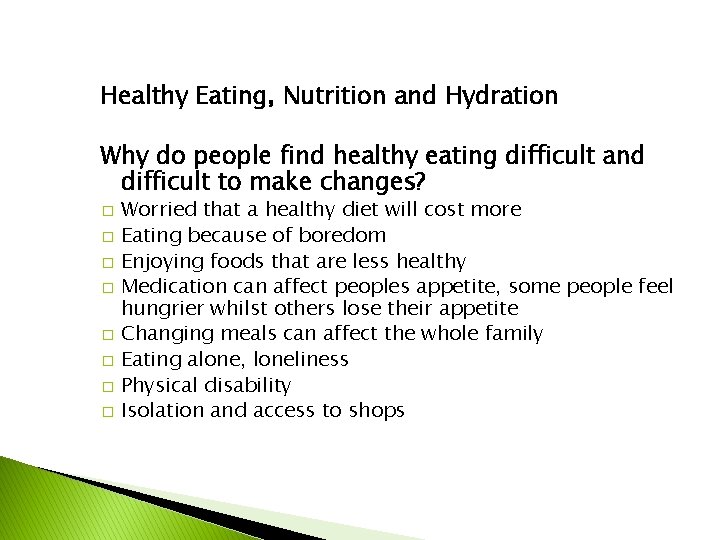 Healthy Eating, Nutrition and Hydration

Why do people find healthy eating difficult and difficult to make changes?

□ Worried that a healthy diet will cost more
□ Eating because of boredom
□ Enjoying foods that are less healthy
□ Medication can affect peoples appetite, some people feel hungrier whilst others lose their appetite
□ Changing meals can affect the whole family
□ Eating alone, loneliness
□ Physical disability
□ Isolation and access to shops